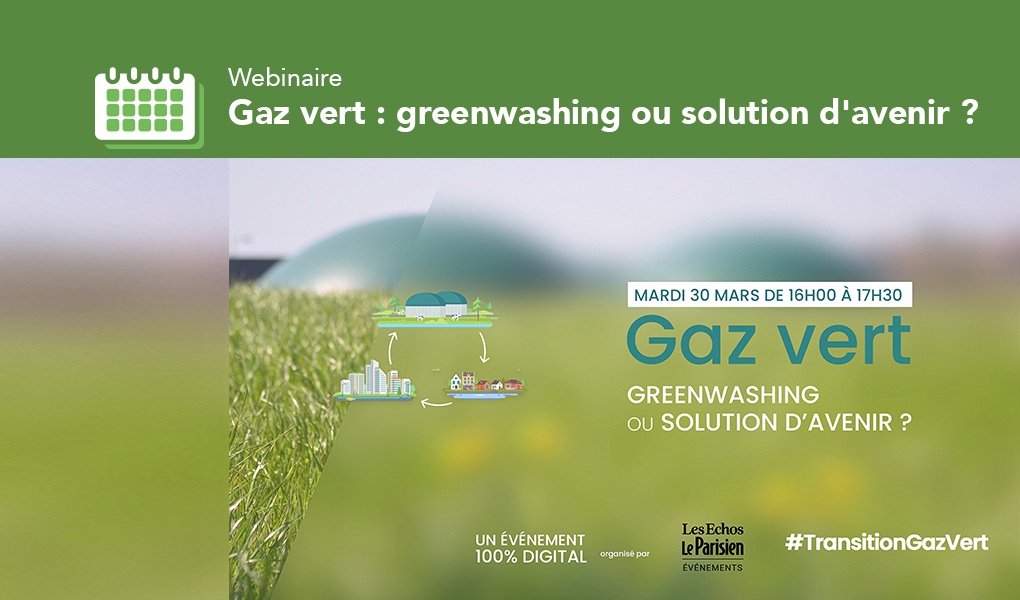 Webinaire
Gaz vert : greenwashing ou solution d'avenir ?

MARDI 30 MARS DE 16H00 À 17H30
Gaz vert
GREENWASHING
OU SOLUTION D'AVENIR ?

UN ÉVÉNEMENT 100% DIGITAL organisé par Les Echos Le Parisien ÉVÉNEMENTS

#TransitionGazVert